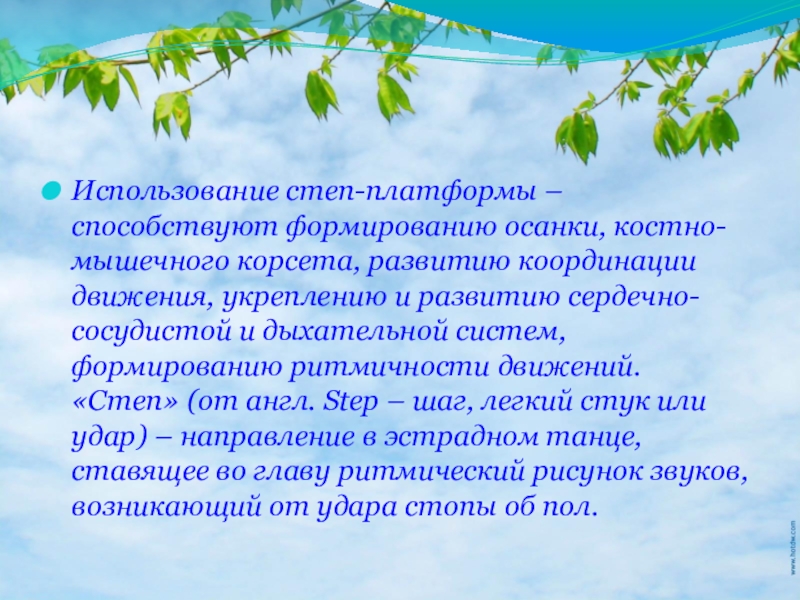 Использование степ-платформы – способствуют формированию осанки, костно-мышечного корсета, развитию координации движения, укреплению и развитию сердечно-сосудистой и дыхательной систем, формированию ритмичности движений. «Степ» (от англ. Step – шаг, легкий стук или удар) – направление в эстрадном танце, ставящее во главу ритмический рисунок звуков, возникающий от удара стопы об пол.

www.hotdw.com